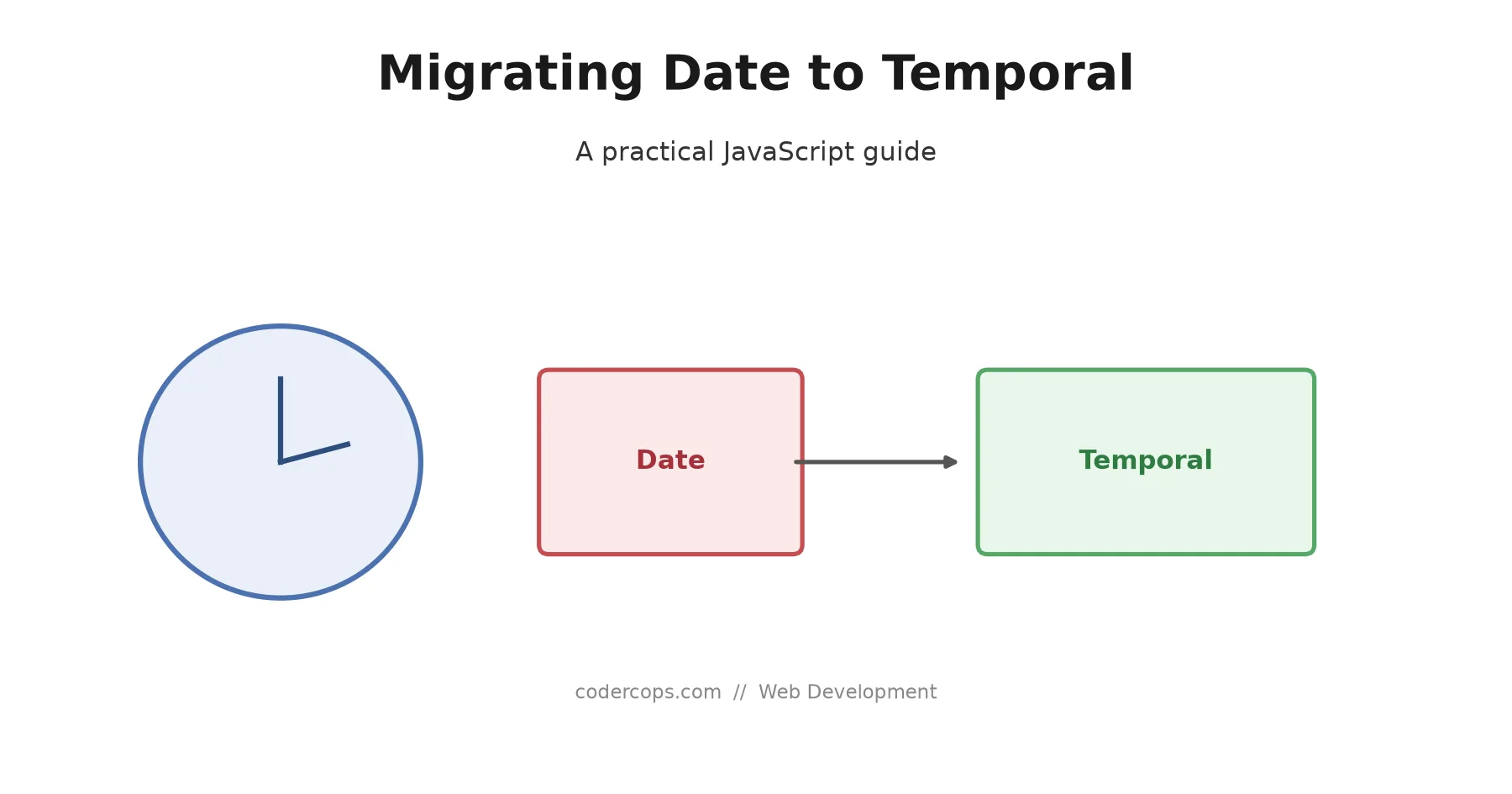 Migrating Date to Temporal

A practical JavaScript guide

Date

Temporal

codercops.com // Web Development